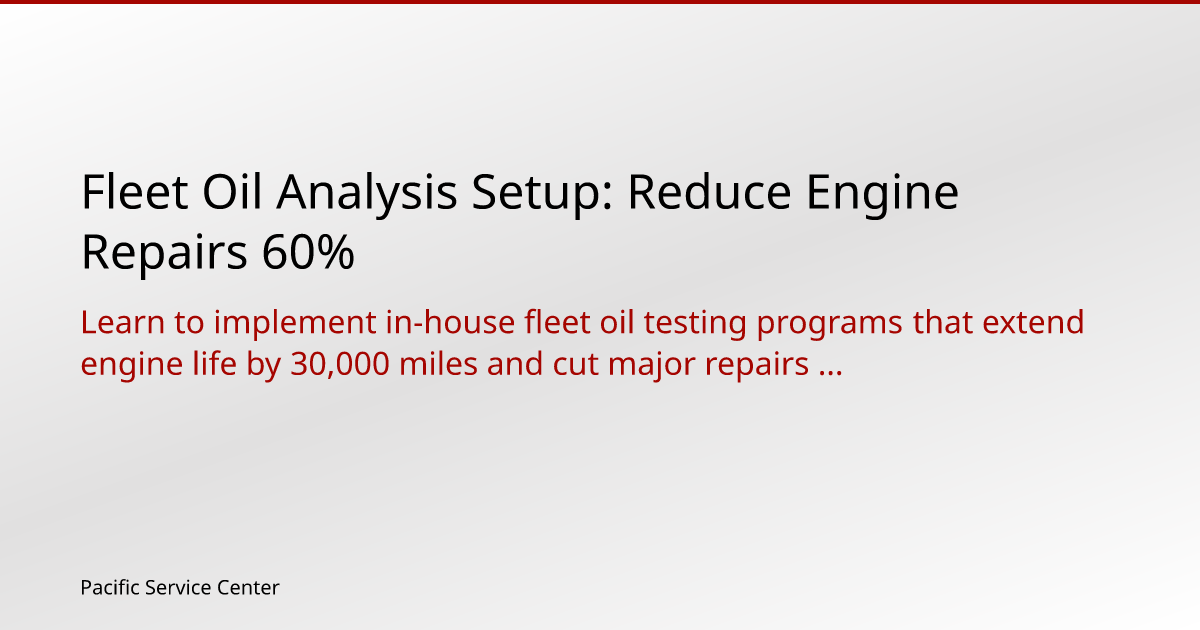 Fleet Oil Analysis Setup: Reduce Engine Repairs 60%

Learn to implement in-house fleet oil testing programs that extend engine life by 30,000 miles and cut major repairs ...

Pacific Service Center